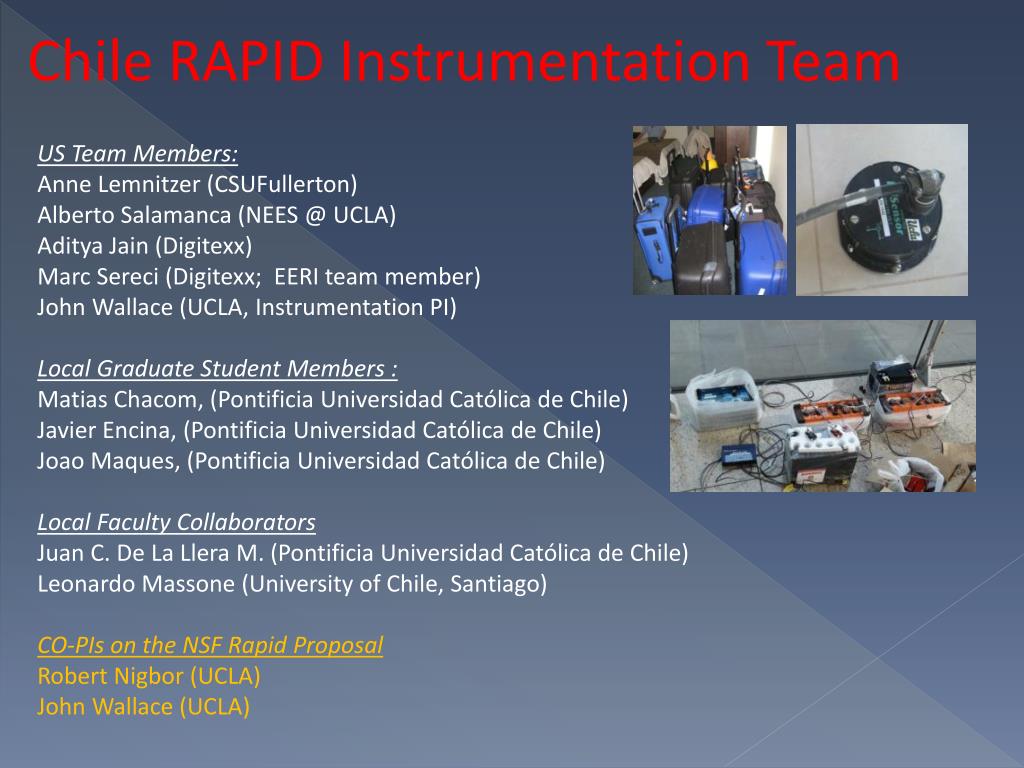 Chile RAPID Instrumentation Team

US Team Members:
Anne Lemnitzer (CSUFullerton)
Alberto Salamanca (NEES @ UCLA)
Aditya Jain (Digitexx)
Marc Sereci (Digitexx; EERI team member)
John Wallace (UCLA, Instrumentation PI)

Local Graduate Student Members :
Matias Chacom, (Pontificia Universidad Católica de Chile)
Javier Encina, (Pontificia Universidad Católica de Chile)
Joao Maques, (Pontificia Universidad Católica de Chile)

Local Faculty Collaborators
Juan C. De La Llera M. (Pontificia Universidad Católica de Chile)
Leonardo Massone (University of Chile, Santiago)

CO-PIs on the NSF Rapid Proposal
Robert Nigbor (UCLA)
John Wallace (UCLA)